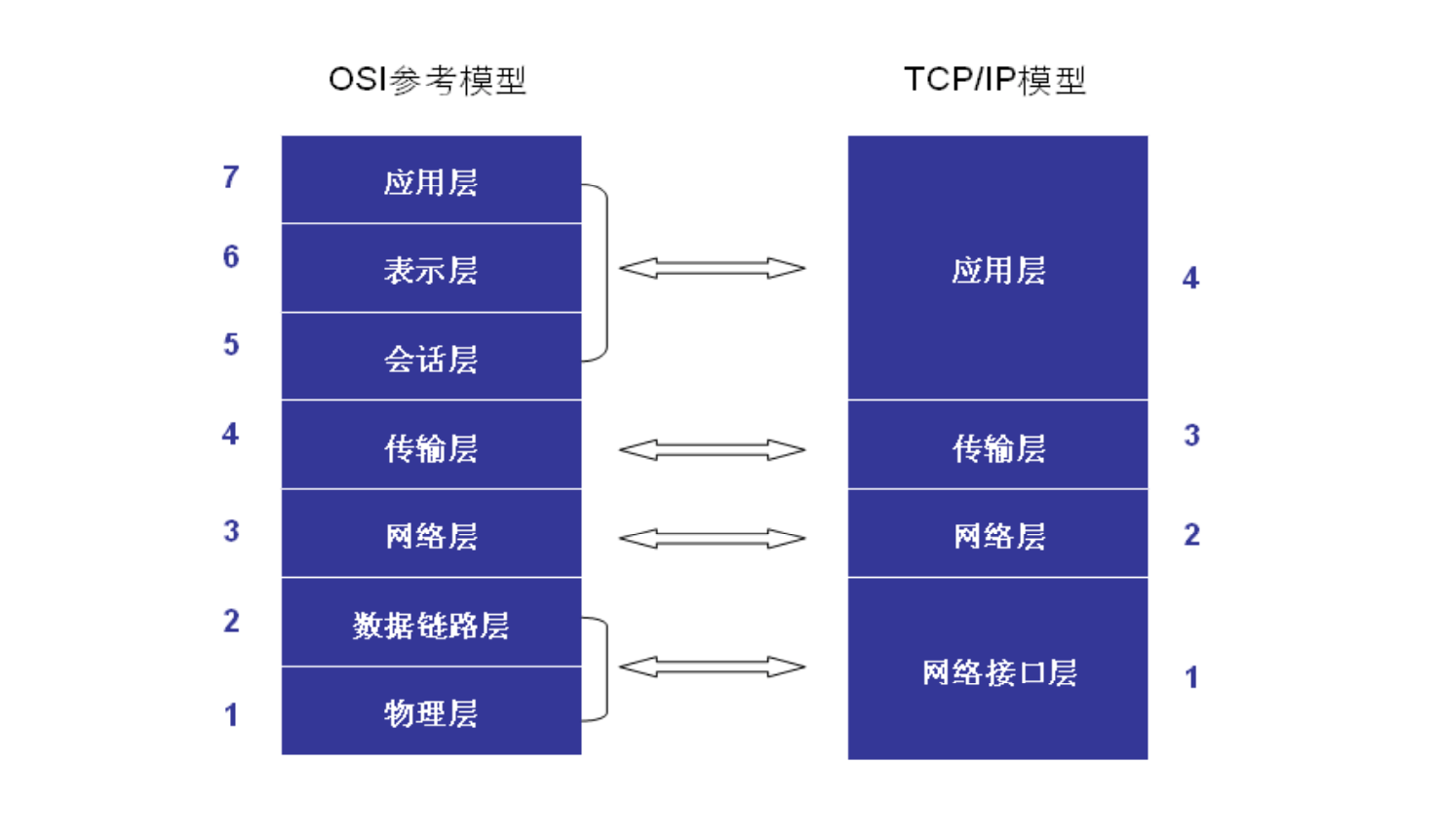 OSI参考模型

7 应用层
6 表示层
5 会话层
4 传输层
3 网络层
2 数据链路层
1 物理层

TCP/IP模型

应用层 4
传输层 3
网络层 2
网络接口层 1